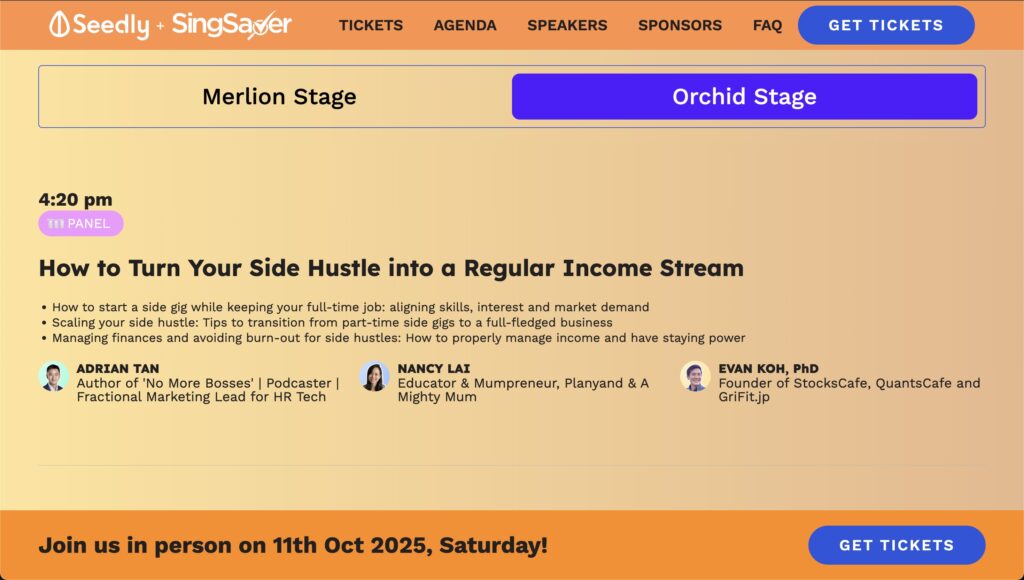 Seedly + SingSaver TICKETS AGENDA SPEAKERS SPONSORS FAQ GET TICKETS

Merlion Stage

Orchid Stage

4:20 pm
PANEL

How to Turn Your Side Hustle into a Regular Income Stream

• How to start a side gig while keeping your full-time job: aligning skills, interest and market demand
• Scaling your side hustle: Tips to transition from part-time side gigs to a full-fledged business
• Managing finances and avoiding burn-out for side hustles: How to properly manage income and have staying power

ADRIAN TAN
Author of 'No More Bosses' | Podcaster | Fractional Marketing Lead for HR Tech

NANCY LAI
Educator & Mumpreneur, Planyand & A Mighty Mum

EVAN KOH, PhD
Founder of StocksCafe, QuantsCafe and GriFit.jp

Join us in person on 11th Oct 2025, Saturday!

GET TICKETS